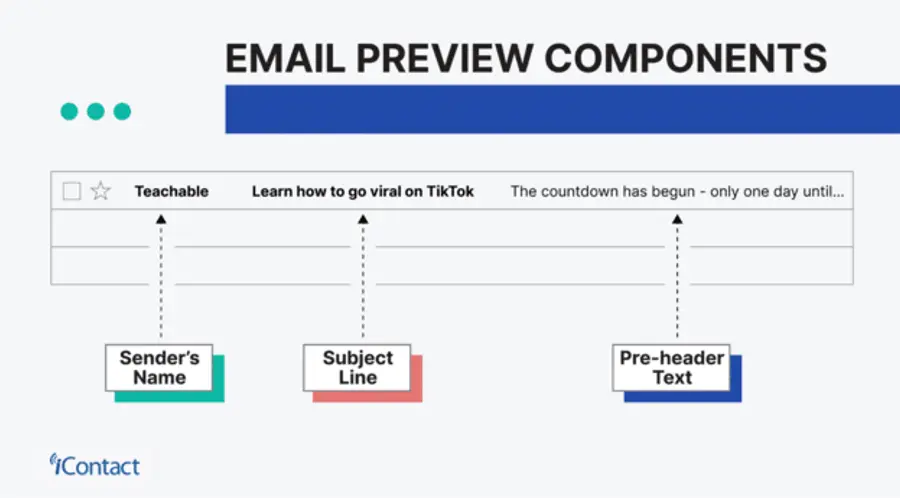 EMAIL PREVIEW COMPONENTS

Teachable Learn how to go viral on TikTok The countdown has begun - only one day until...

Sender's Name

Subject Line

Pre-header Text

iContact